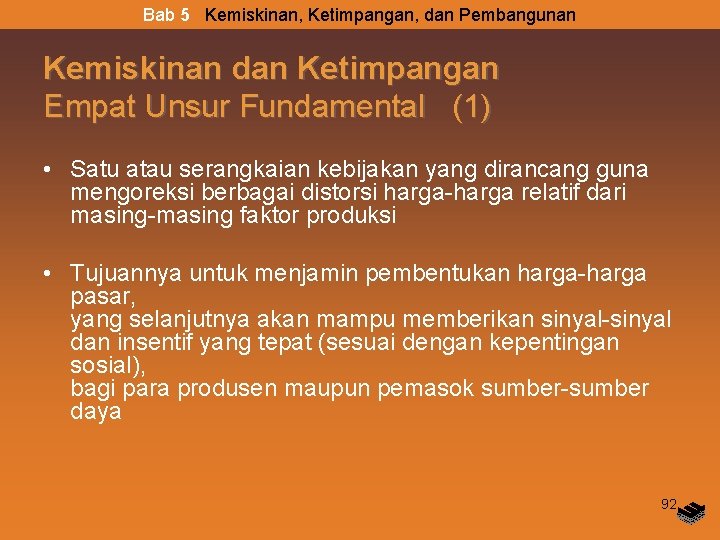 Bab 5 Kemiskinan, Ketimpangan, dan Pembangunan

Kemiskinan dan Ketimpangan
Empat Unsur Fundamental (1)

• Satu atau serangkaian kebijakan yang dirancang guna mengoreksi berbagai distorsi harga-harga relatif dari masing-masing faktor produksi

• Tujuannya untuk menjamin pembentukan harga-harga pasar,
yang selanjutnya akan mampu memberikan sinyal-sinyal dan insentif yang tepat (sesuai dengan kepentingan sosial),
bagi para produsen maupun pemasok sumber-sumber daya

92